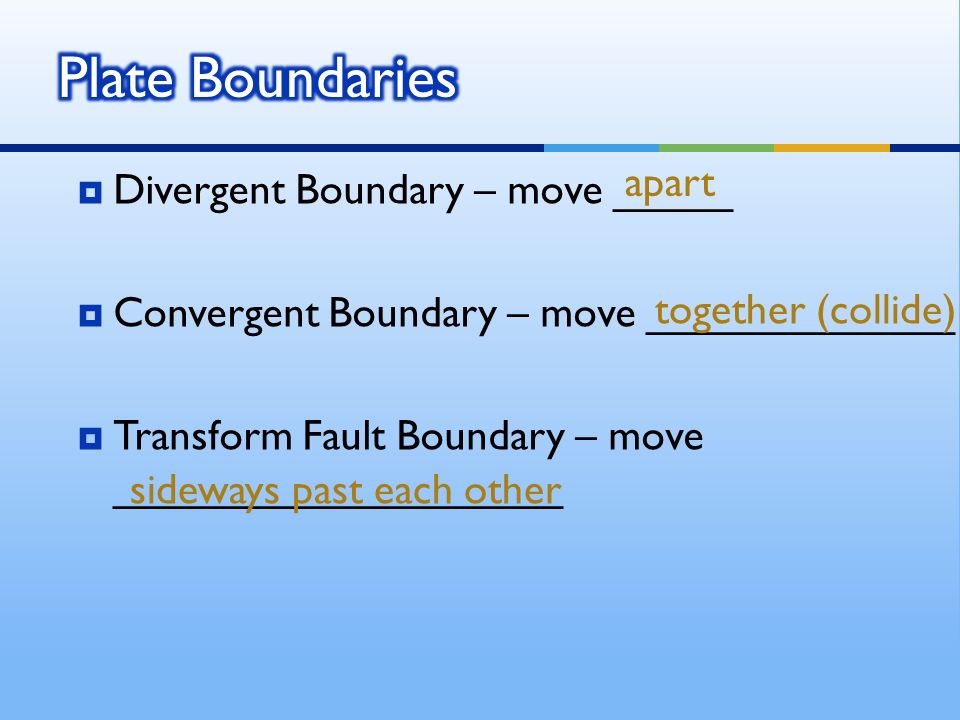 Plate Boundaries

Divergent Boundary – move apart

Convergent Boundary – move together (collide)

Transform Fault Boundary – move sideways past each other